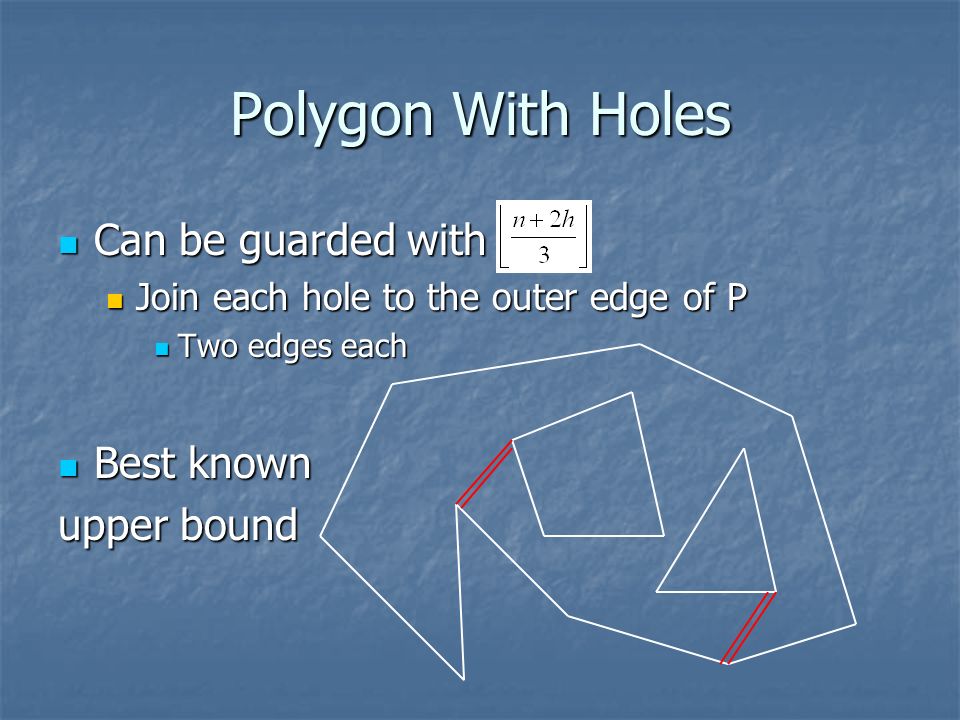 Polygon With Holes

Can be guarded with $\left\lfloor \frac{n+2h}{3} \right\rfloor$

Join each hole to the outer edge of P

Two edges each

Best known upper bound